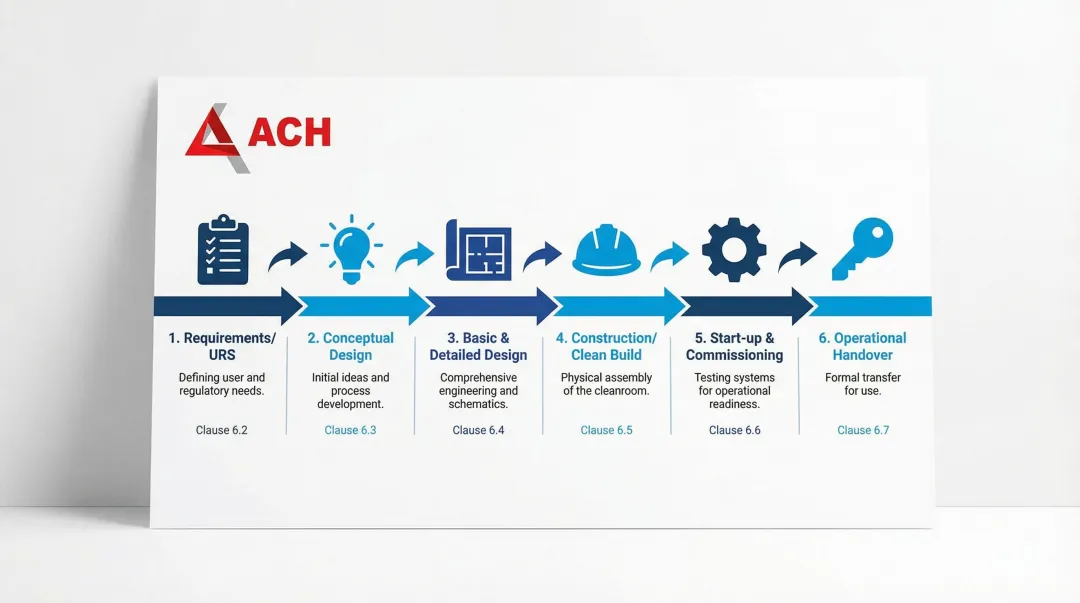 ACH

1. Requirements/ URS

Defining user and regulatory needs.

Clause 6.2

2. Conceptual Design

Initial ideas and process development.

Clause 6.3

3. Basic & Detailed Design

Comprehensive engineering and schematics.

Clause 6.4

4. Construction/ Clean Build

Physical assembly of the cleanroom.

Clause 6.5

5. Start-up & Commissioning

Testing systems for operational readiness.

Clause 6.6

6. Operational Handover

Formal transfer for use.

Clause 6.7